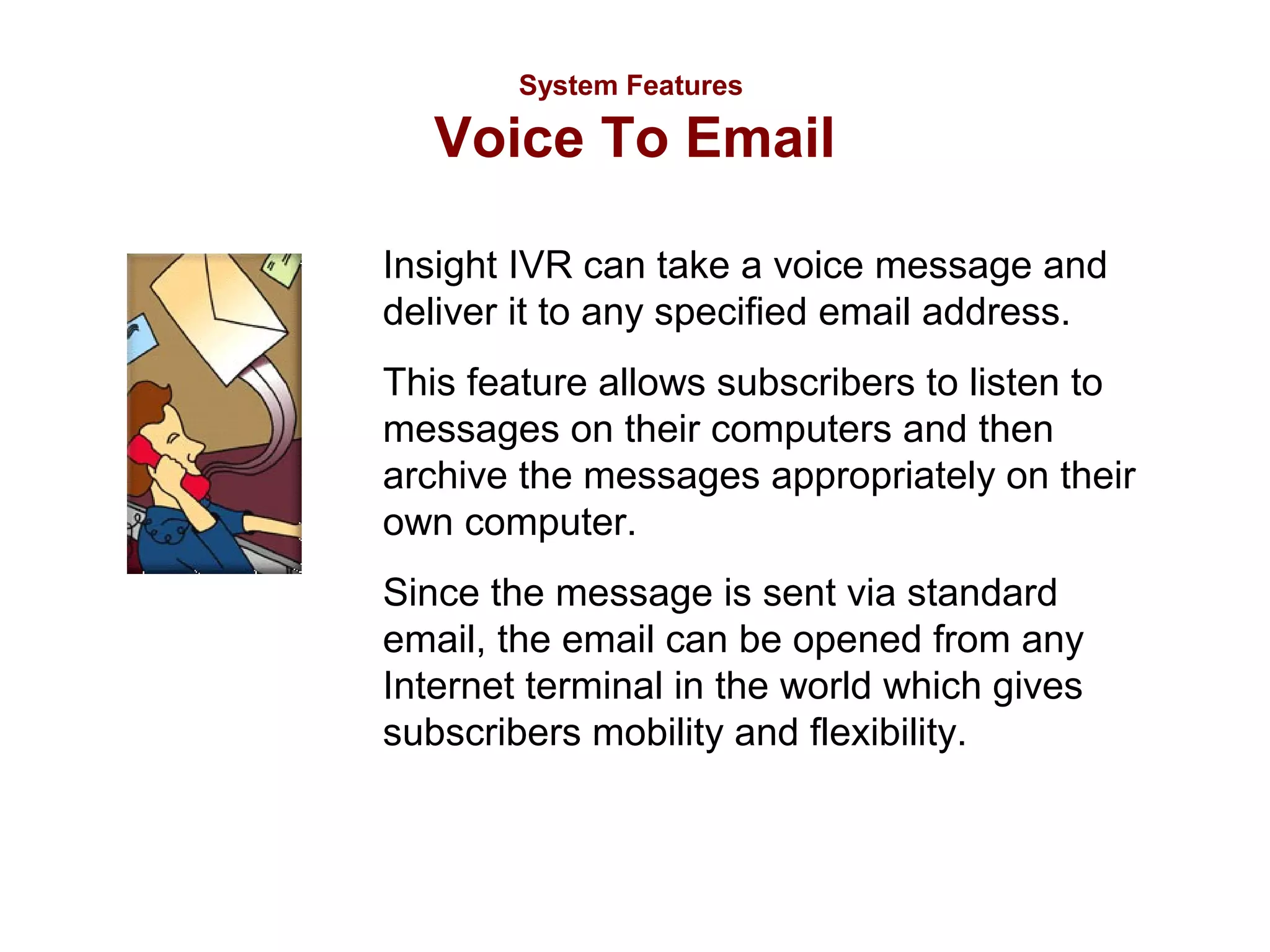 System Features
Voice To Email

Insight IVR can take a voice message and deliver it to any specified email address.

This feature allows subscribers to listen to messages on their computers and then archive the messages appropriately on their own computer.

Since the message is sent via standard email, the email can be opened from any Internet terminal in the world which gives subscribers mobility and flexibility.